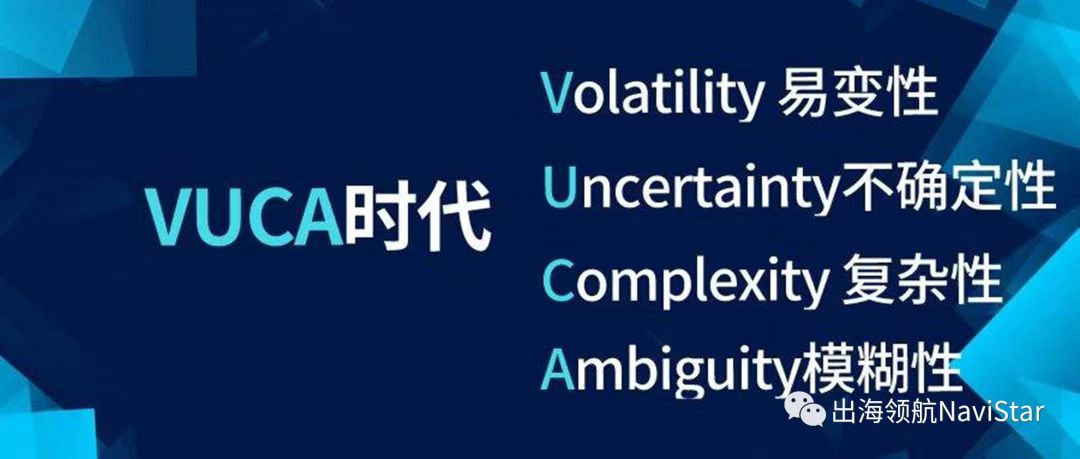 VUCA时代

Volatility 易变性
Uncertainty不确定性
Complexity 复杂性
Ambiguity模糊性

出海领航NaviStar